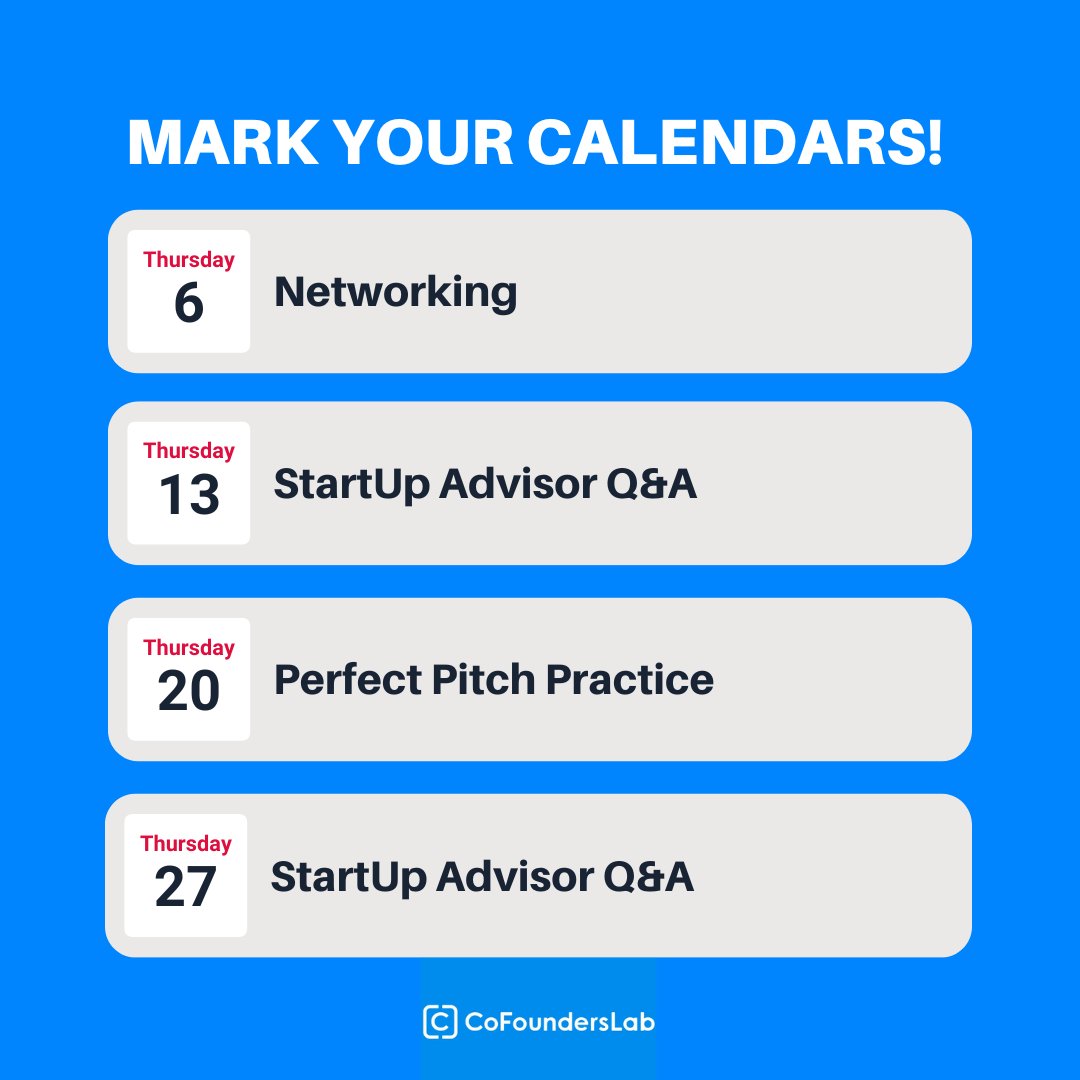 MARK YOUR CALENDARS!

Thursday
6
Networking

Thursday
13
StartUp Advisor Q&A

Thursday
20
Perfect Pitch Practice

Thursday
27
StartUp Advisor Q&A

CoFoundersLab